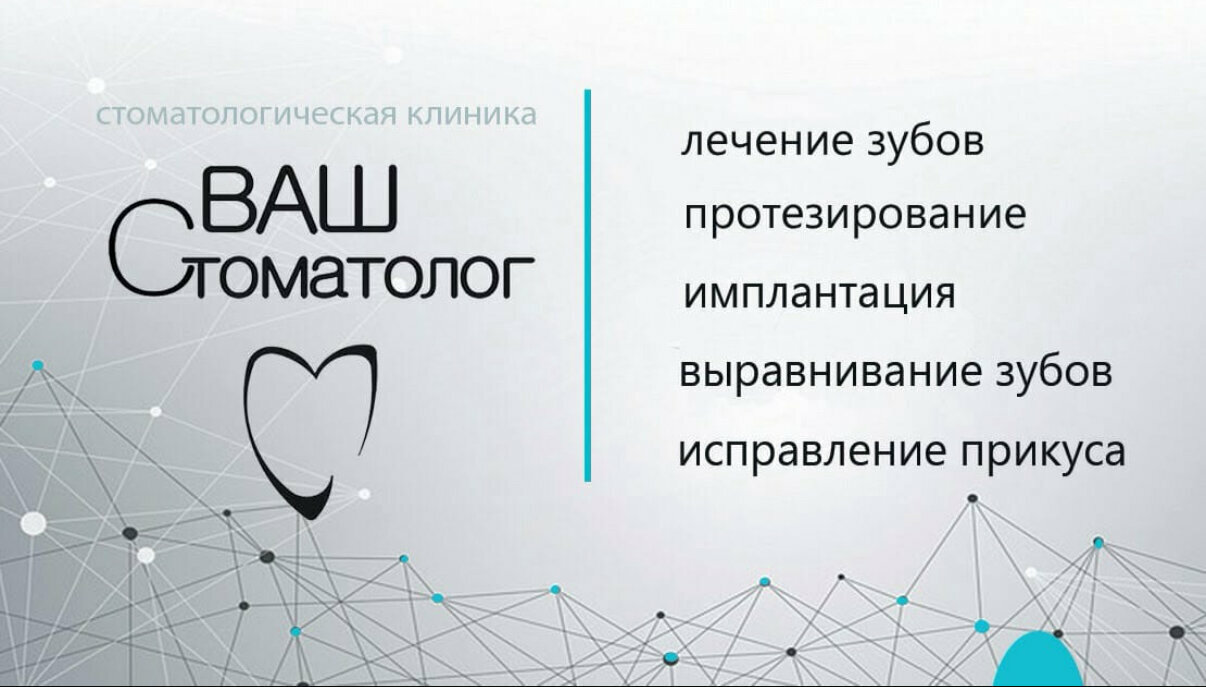 стоматологическая клиника

ВАШ
Стоматолог

лечение зубов
протезирование
имплантация
выравнивание зубов
исправление прикуса